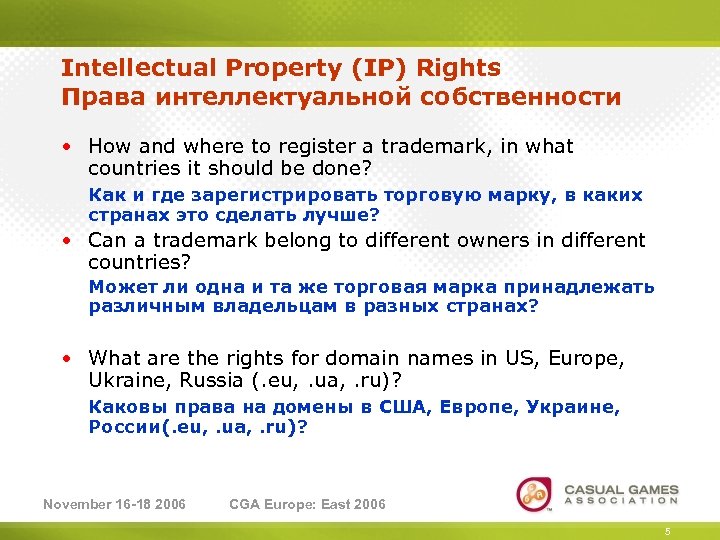 Intellectual Property (IP) Rights
Права интеллектуальной собственности

• How and where to register a trademark, in what countries it should be done?

Как и где зарегистрировать торговую марку, в каких странах это сделать лучше?

• Can a trademark belong to different owners in different countries?

Может ли одна и та же торговая марка принадлежать различным владельцам в разных странах?

• What are the rights for domain names in US, Europe, Ukraine, Russia (.eu, .ua, .ru)?

Каковы права на домены в США, Европе, Украине, России(.eu, .ua, .ru)?

November 16-18 2006   CGA Europe: East 2006

CASUAL GAMES ASSOCIATION

5